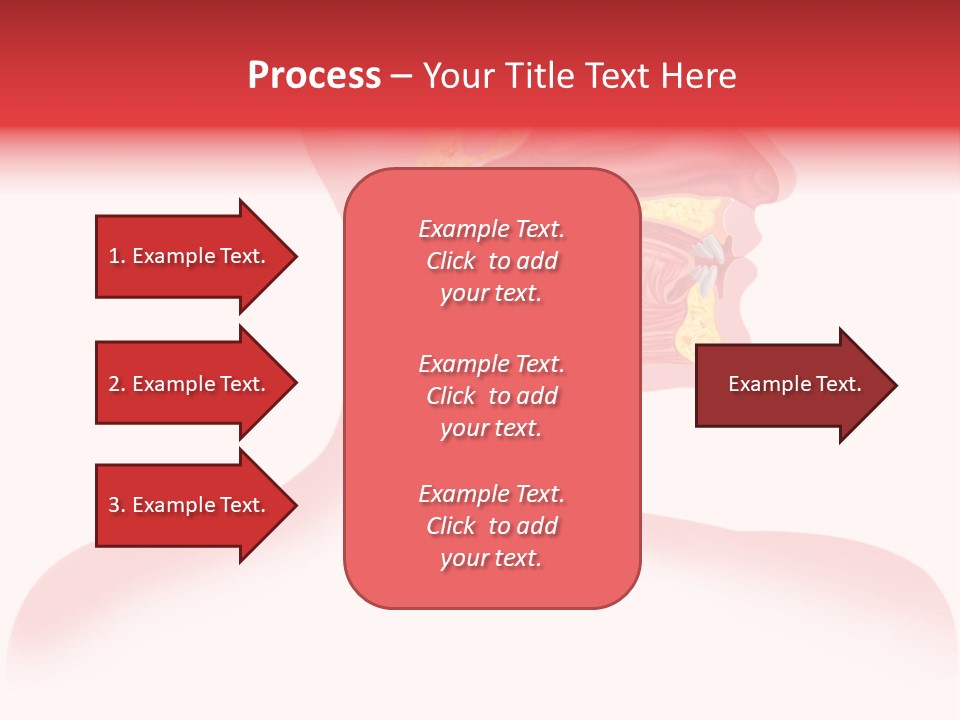 Process – Your Title Text Here

1. Example Text.

2. Example Text.

3. Example Text.

Example Text. Click to add your text.

Example Text. Click to add your text.

Example Text. Click to add your text.

Example Text.